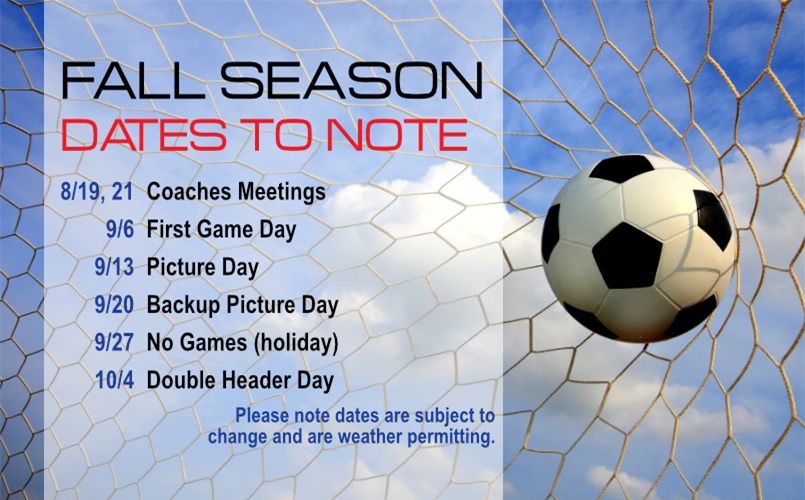 FALL SEASON
DATES TO NOTE

8/19, 21 Coaches Meetings
9/6 First Game Day
9/13 Picture Day
9/20 Backup Picture Day
9/27 No Games (holiday)
10/4 Double Header Day

Please note dates are subject to change and are weather permitting.